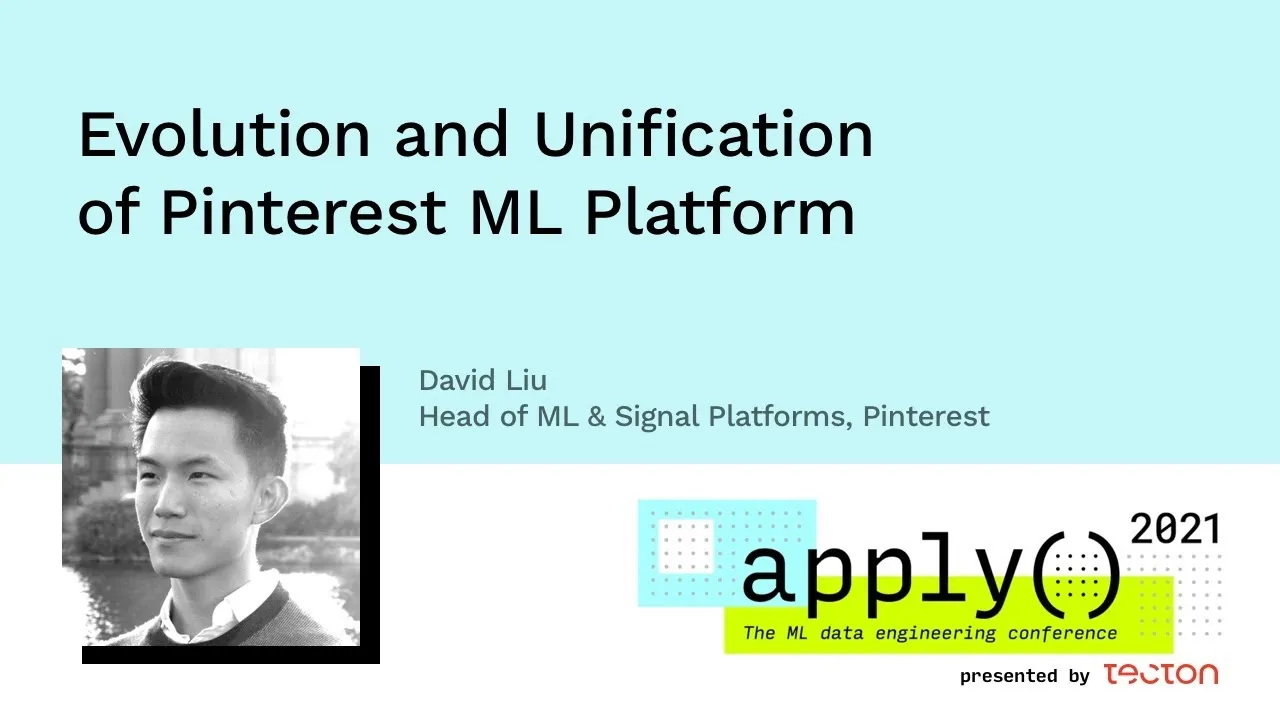 Evolution and Unification of Pinterest ML Platform

David Liu
Head of ML & Signal Platforms, Pinterest

apply() 2021
The ML data engineering conference

presented by tecton